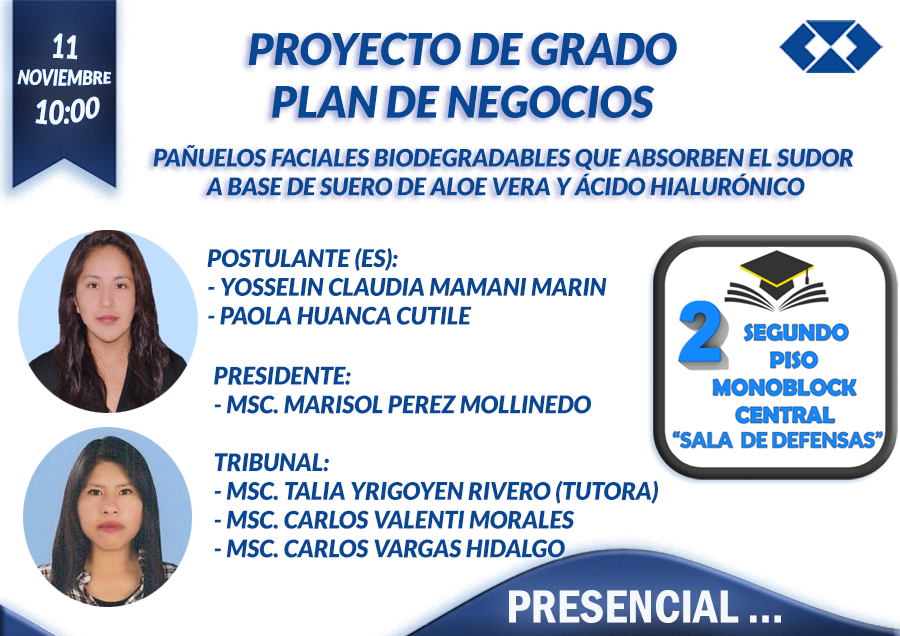 11
NOVIEMBRE
10:00

PROYECTO DE GRADO
PLAN DE NEGOCIOS

PAÑUELOS FACIALES BIODEGRADABLES QUE ABSORBEN EL SUDOR A BASE DE SUERO DE ALOE VERA Y ÁCIDO HIALURÓNICO

POSTULANTE (ES):
- YOSSELIN CLAUDIA MAMANI MARIN
- PAOLA HUANCA CUTILE

PRESIDENTE:
- MSC. MARISOL PEREZ MOLLINEDO

TRIBUNAL:
- MSC. TALIA YRIGOYEN RIVERO (TUTORA)
- MSC. CARLOS VALENTI MORALES
- MSC. CARLOS VARGAS HIDALGO

2 SEGUNDO PISO
MONOBLOCK CENTRAL
"SALA DE DEFENSAS"

PRESENCIAL ...